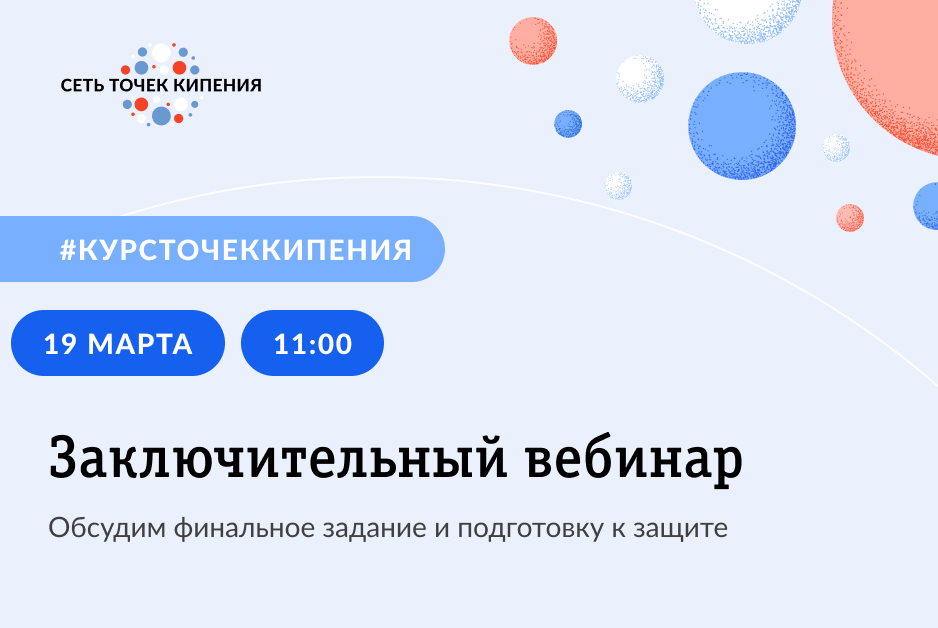 СЕТЬ ТОЧЕК КИПЕНИЯ

#КУРСТОЧЕККИПЕНИЯ

19 МАРТА

11:00

Заключительный вебинар

Обсудим финальное задание и подготовку к защите